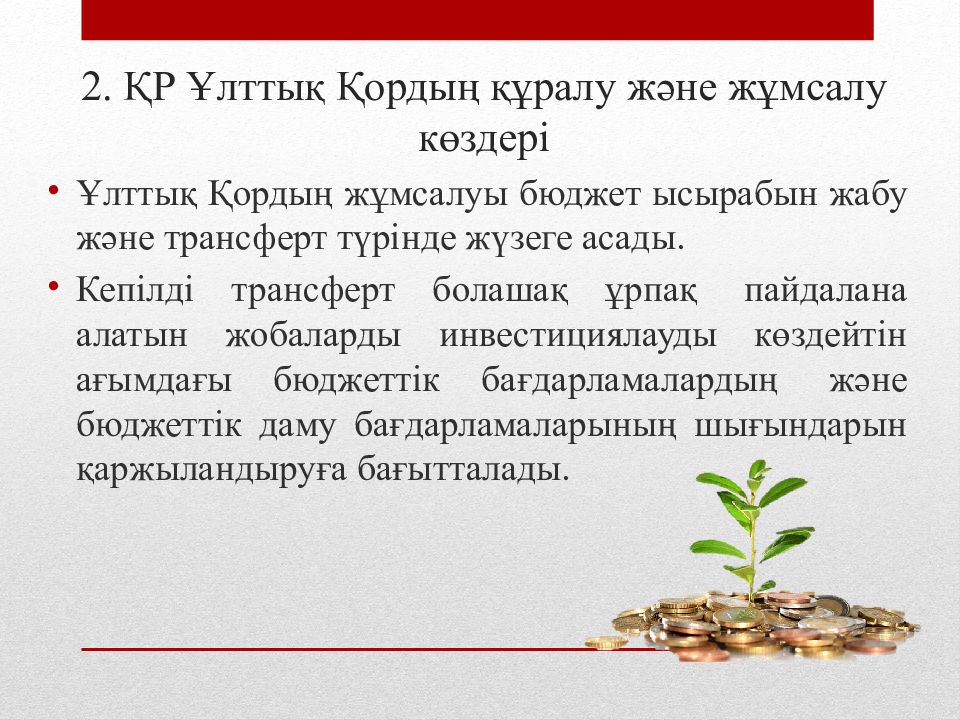 2. ҚР Ұлттық Қордың құралу және жұмсалу көздері

• Ұлттық Қордың жұмсалуы бюджет ысырабын жабу және трансферт түрінде жүзеге асады.

• Кепілді трансферт болашақ ұрпақ пайдалана алатын жобаларды инвестициялауды көздейтін ағымдағы бюджеттік бағдарламалардың және бюджеттік даму бағдарламаларының шығындарын қаржыландыруға бағытталады.